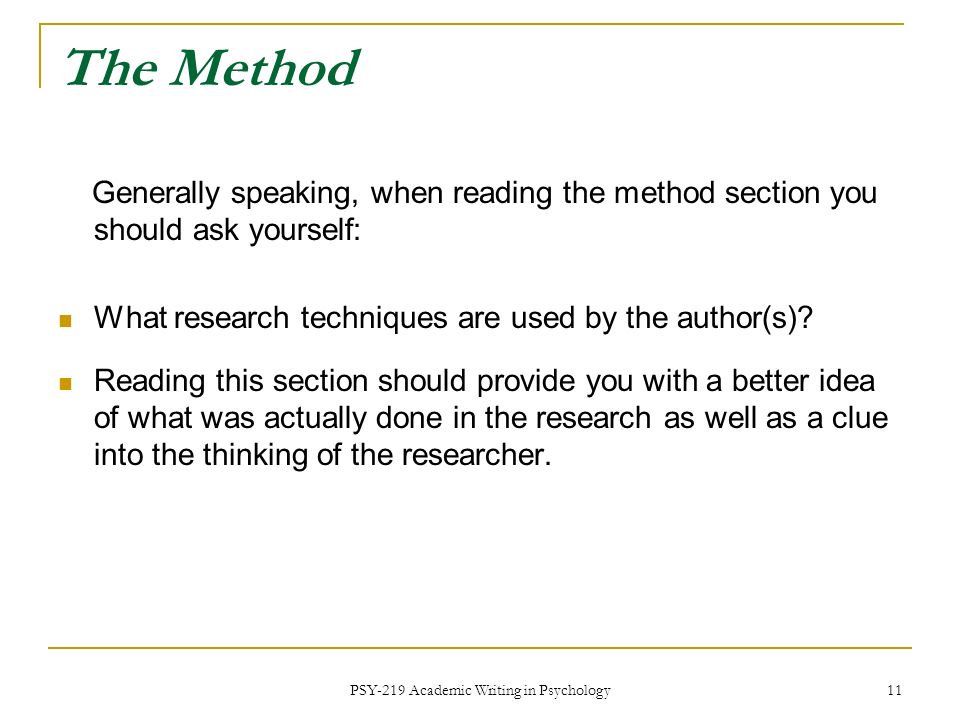 The Method

Generally speaking, when reading the method section you should ask yourself:

What research techniques are used by the author(s)?

Reading this section should provide you with a better idea of what was actually done in the research as well as a clue into the thinking of the researcher.

PSY-219 Academic Writing in Psychology

11